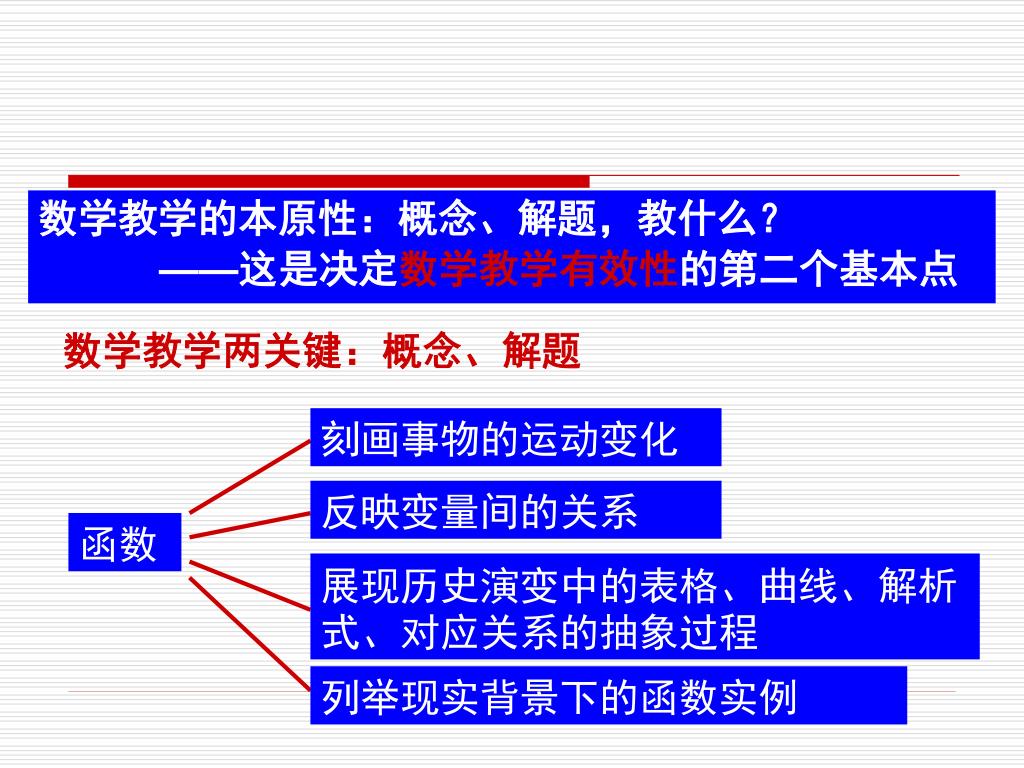 数学教学的本原性：概念、解题，教什么？
——这是决定数学教学有效性的第二个基本点

数学教学两关键：概念、解题

函数

刻画事物的运动变化

反映变量间的关系

展现历史演变中的表格、曲线、解析式、对应关系的抽象过程

列举现实背景下的函数实例